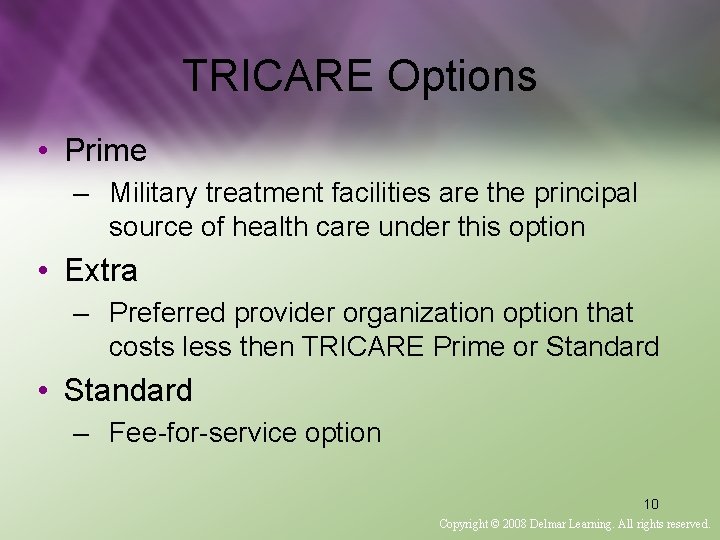 TRICARE Options

• Prime
– Military treatment facilities are the principal source of health care under this option

• Extra
– Preferred provider organization option that costs less then TRICARE Prime or Standard

• Standard
– Fee-for-service option

10

Copyright © 2008 Delmar Learning. All rights reserved.